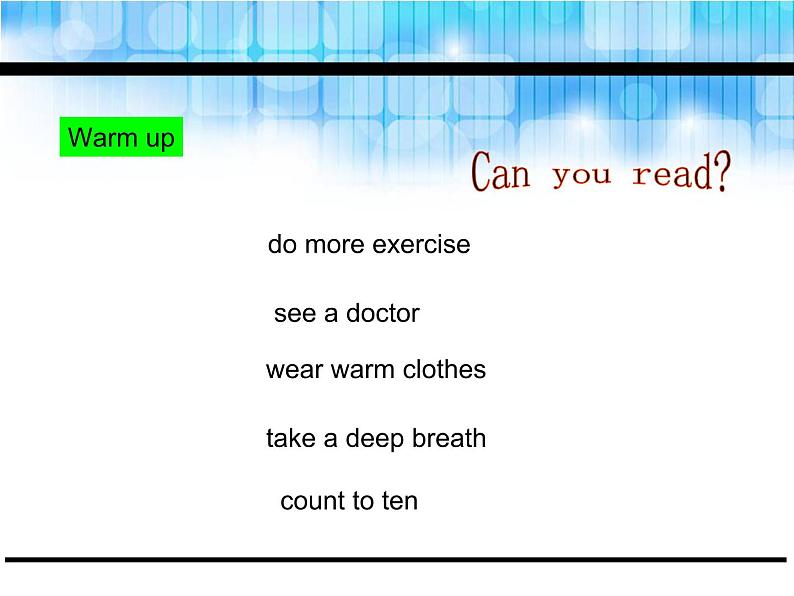 Warm up

Can you read?

do more exercise

see a doctor

wear warm clothes

take a deep breath

count to ten